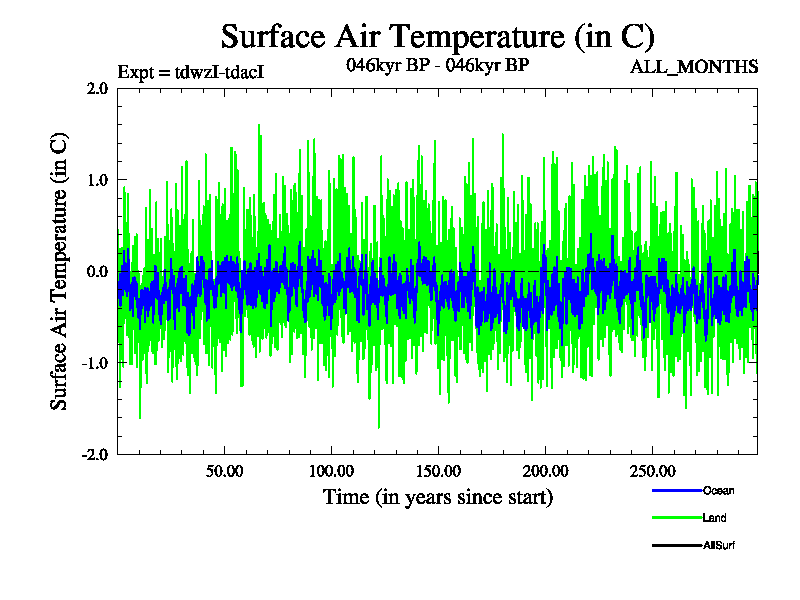 Surface Air Temperature (in C)

Expt = tdwzI-tdacI

046kyr BP - 046kyr BP

ALL_MONTHS

Surface Air Temperature (in C)

2.0
1.0
0.0
-1.0
-2.0

50.00
100.00
150.00
200.00
250.00

Time (in years since start)

Ocean
Land
AllSurf